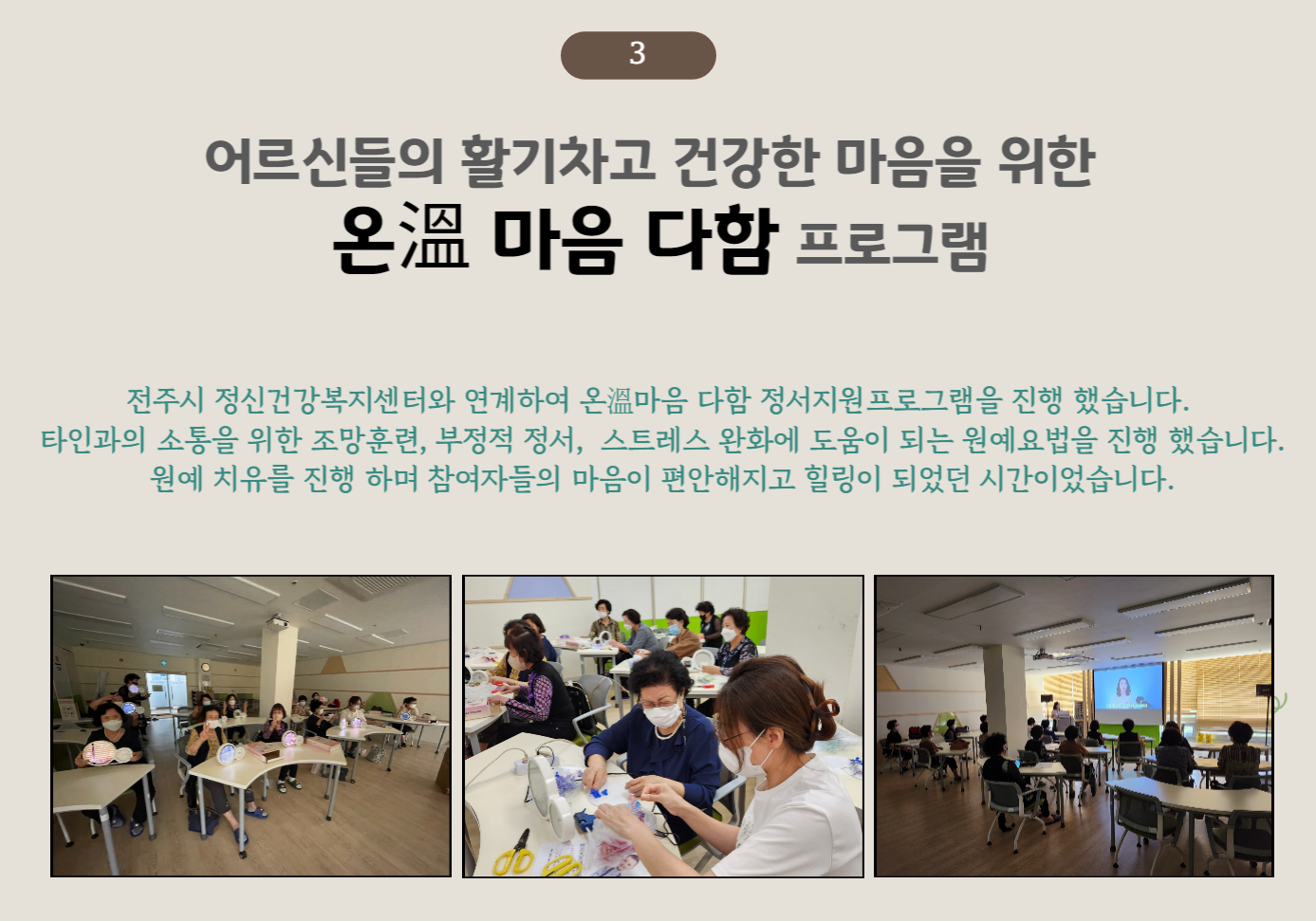 3

어르신들의 활기차고 건강한 마음을 위한
온溫 마음 다함 프로그램

전주시 정신건강복지센터와 연계하여 온溫마음 다함 정서지원프로그램을 진행 했습니다.
타인과의 소통을 위한 조망훈련, 부정적 정서, 스트레스 완화에 도움이 되는 원예요법을 진행 했습니다.
원예 치유를 진행 하며 참여자들의 마음이 편안해지고 힐링이 되었던 시간이었습니다.